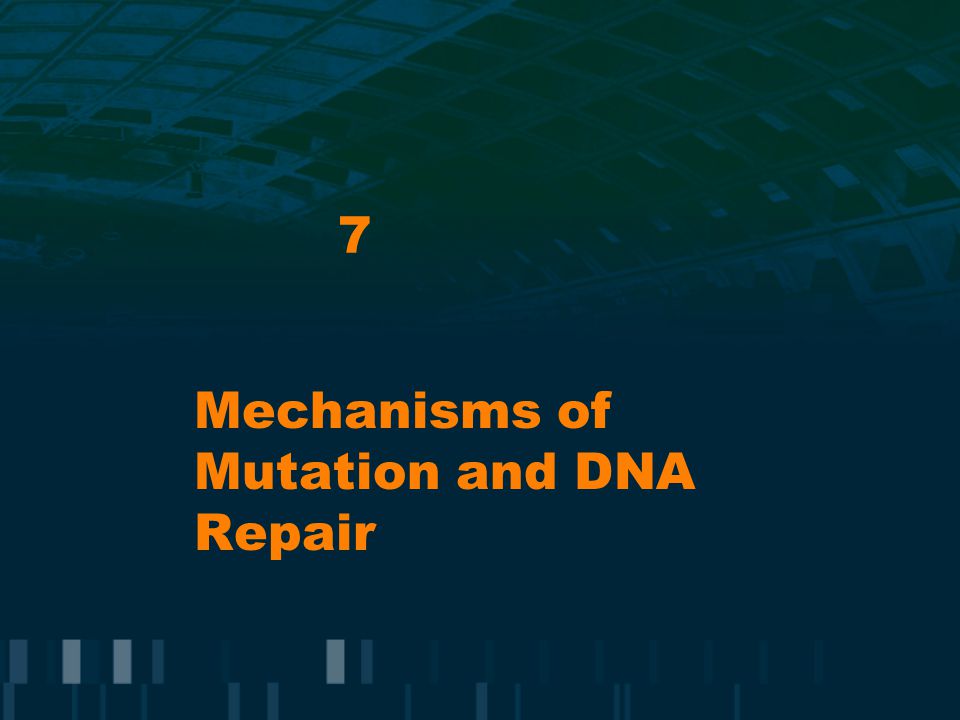 7

Mechanisms of Mutation and DNA Repair